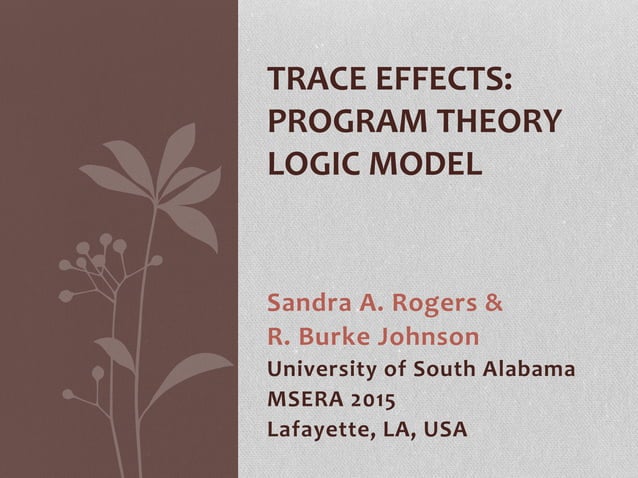 TRACE EFFECTS: PROGRAM THEORY LOGIC MODEL

Sandra A. Rogers & R. Burke Johnson
University of South Alabama
MSERA 2015
Lafayette, LA, USA